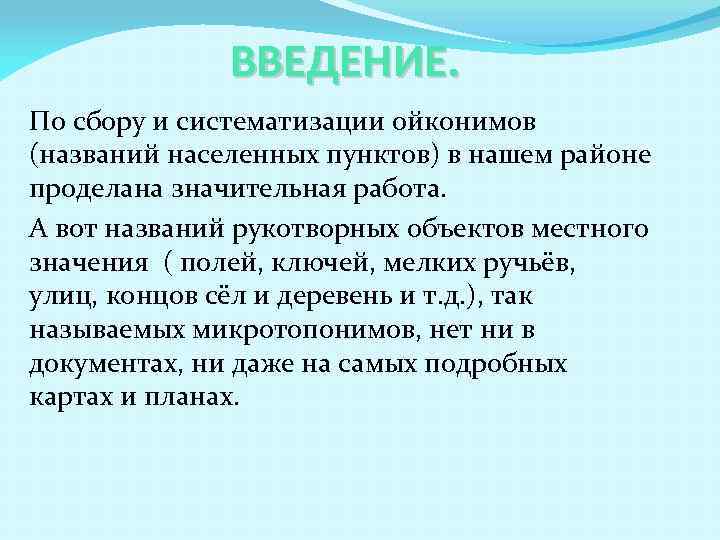 ВВЕДЕНИЕ.

По сбору и систематизации ойконимов (названий населенных пунктов) в нашем районе проделана значительная работа.

А вот названий рукотворных объектов местного значения  ( полей, ключей, мелких ручьёв, улиц, концов сёл и деревень и т.д.), так называемых микротопонимов, нет ни в документах, ни даже на самых подробных картах и планах.